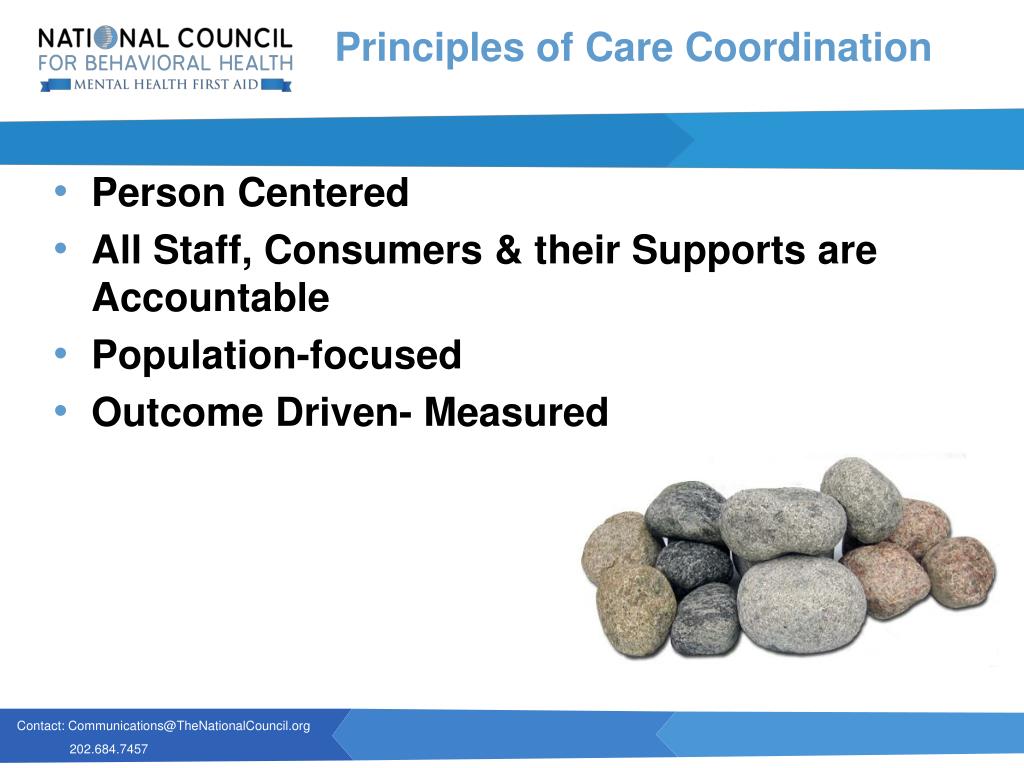 NATIONAL COUNCIL
FOR BEHAVIORAL HEALTH
MENTAL HEALTH FIRST AID

Principles of Care Coordination

• Person Centered
• All Staff, Consumers & their Supports are Accountable
• Population-focused
• Outcome Driven- Measured

Contact: Communications@TheNationalCouncil.org
202.684.7457